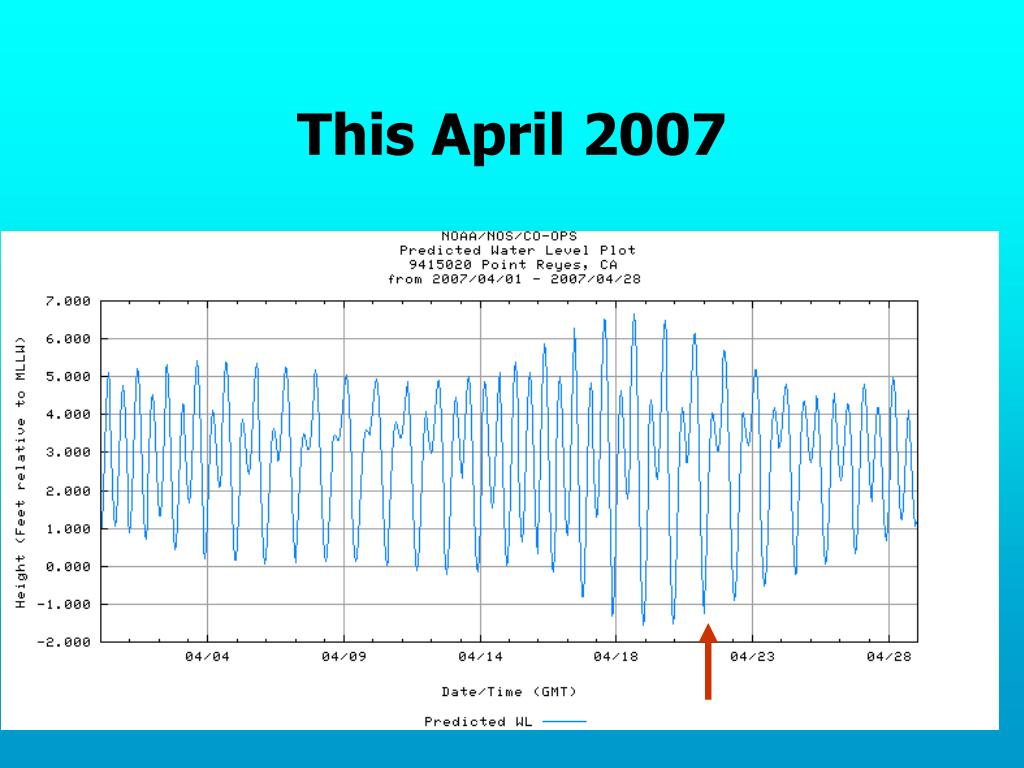 This April 2007

NOAA/NOS/CO-OPS
Predicted Water Level Plot
9415020 Point Reyes, CA
from 2007/04/01 - 2007/04/28

Height (Feet relative to MLLW)

7.000
6.000
5.000
4.000
3.000
2.000
1.000
0.000
-1.000
-2.000

04/04
04/09
04/14
04/18
04/23
04/28

Date/Time (GMT)

Predicted WL